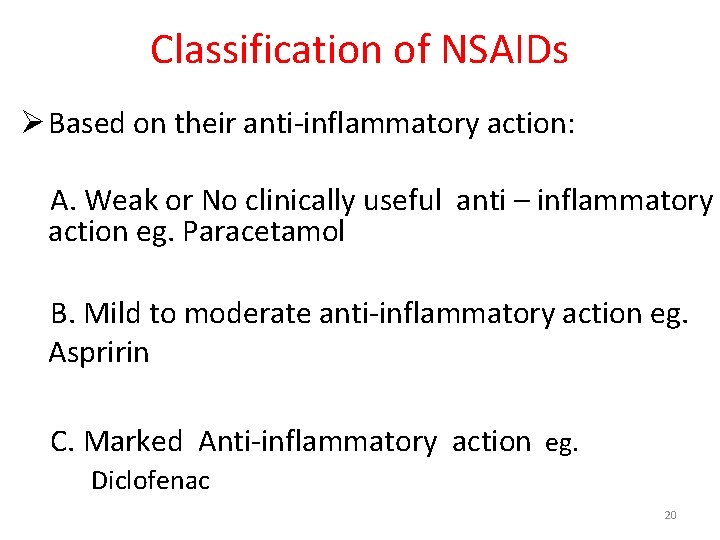 Classification of NSAIDs

➢ Based on their anti-inflammatory action:

A. Weak or No clinically useful anti – inflammatory action eg. Paracetamol

B. Mild to moderate anti-inflammatory action eg. Aspririn

C. Marked Anti-inflammatory action eg. Diclofenac

20